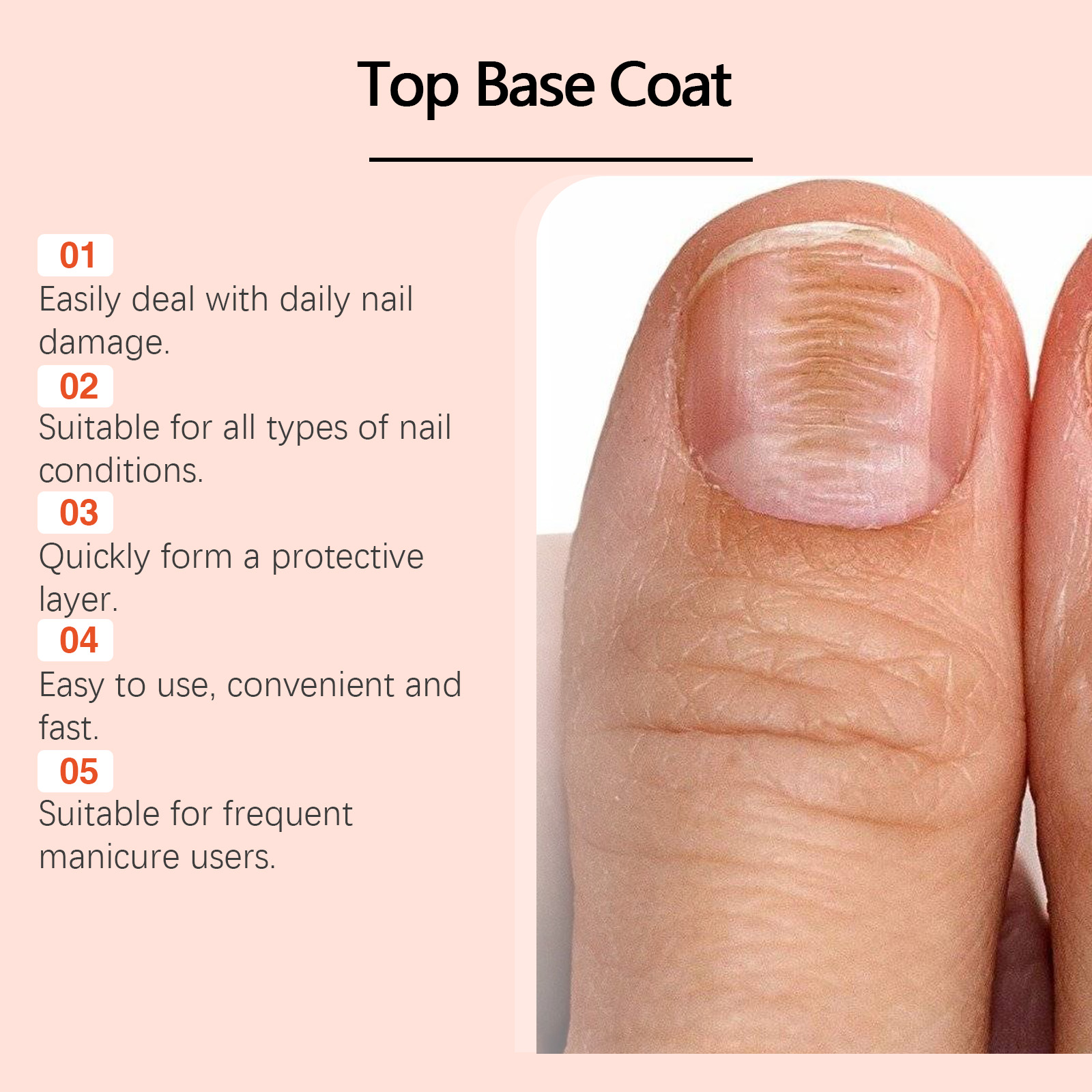 Top Base Coat

01
Easily deal with daily nail damage.

02
Suitable for all types of nail conditions.

03
Quickly form a protective layer.

04
Easy to use, convenient and fast.

05
Suitable for frequent manicure users.